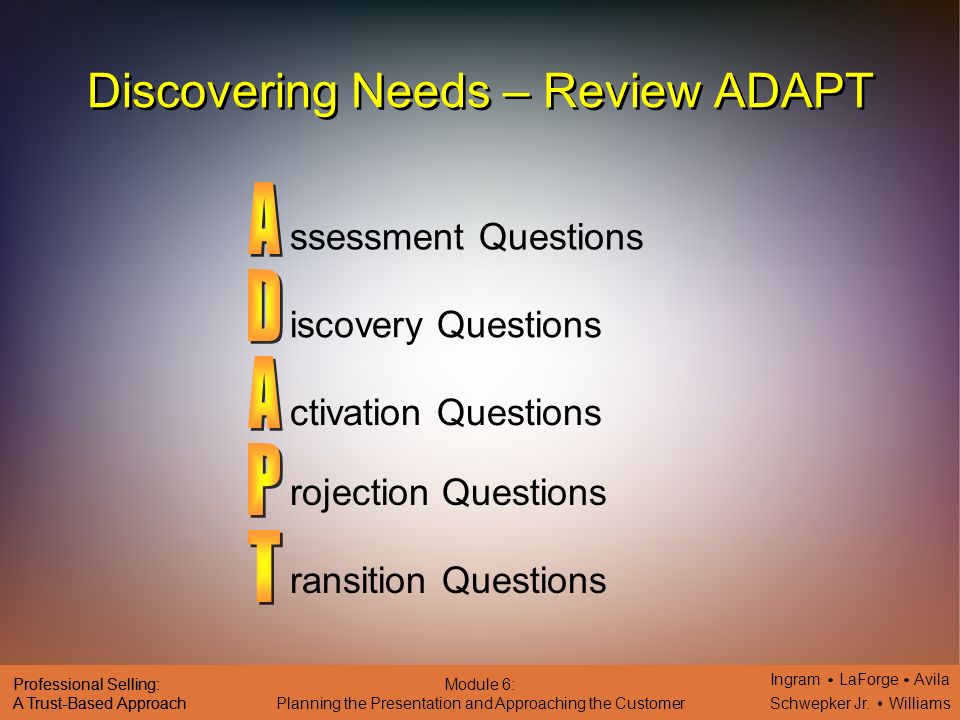 Discovering Needs – Review ADAPT

Assessment Questions

Discovery Questions

Activation Questions

Projection Questions

Transition Questions

Professional Selling:
A Trust-Based Approach

Module 6:
Planning the Presentation and Approaching the Customer

Ingram • LaForge • Avila
Schwepker Jr. • Williams